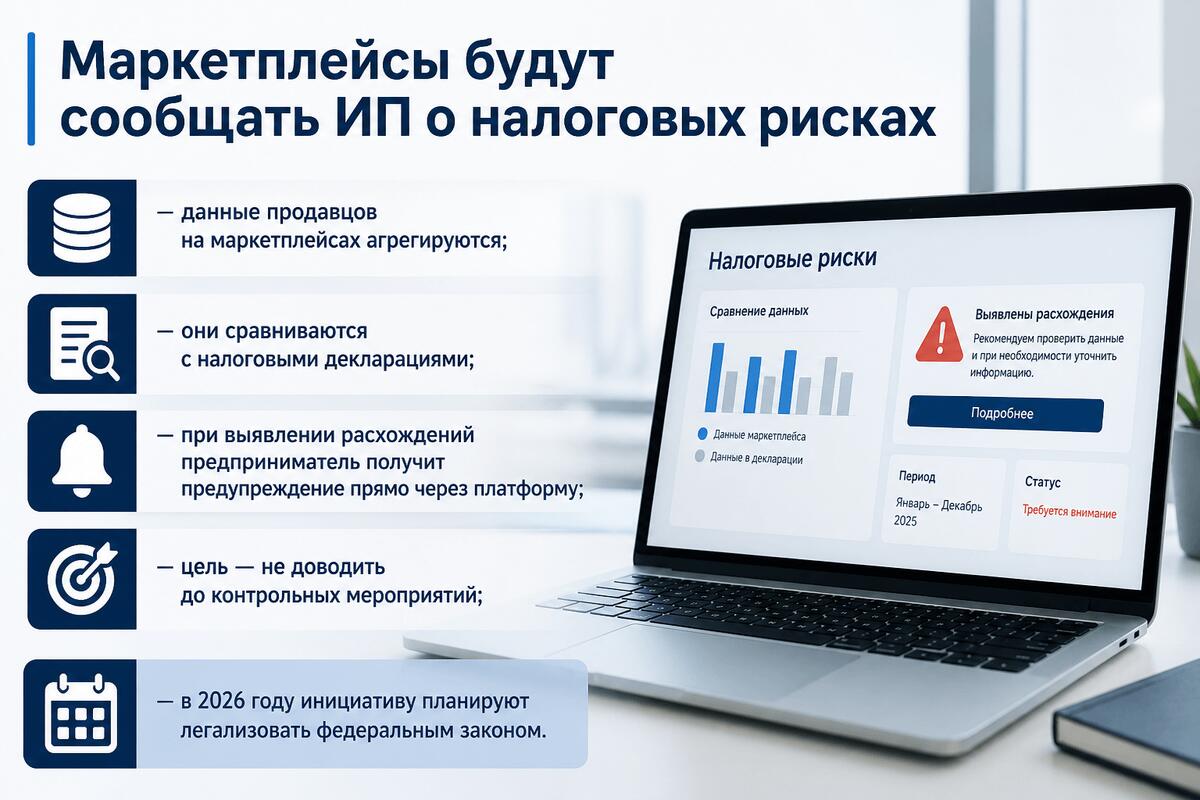 Маркетплейсы будут сообщать ИП о налоговых рисках

— данные продавцов на маркетплейсах агрегируются;

— они сравниваются с налоговыми декларациями;

— при выявлении расхождений предприниматель получит предупреждение прямо через платформу;

— цель — не доводить до контрольных мероприятий;

— в 2026 году инициативу планируют легализовать федеральным законом.

Налоговые риски

Сравнение данных

Данные маркетплейса

Данные в декларации

Выявлены расхождения

Рекомендуем проверить данные и при необходимости уточнить информацию.

Подробнее

Период

Январь – Декабрь 2025

Статус

Требуется внимание